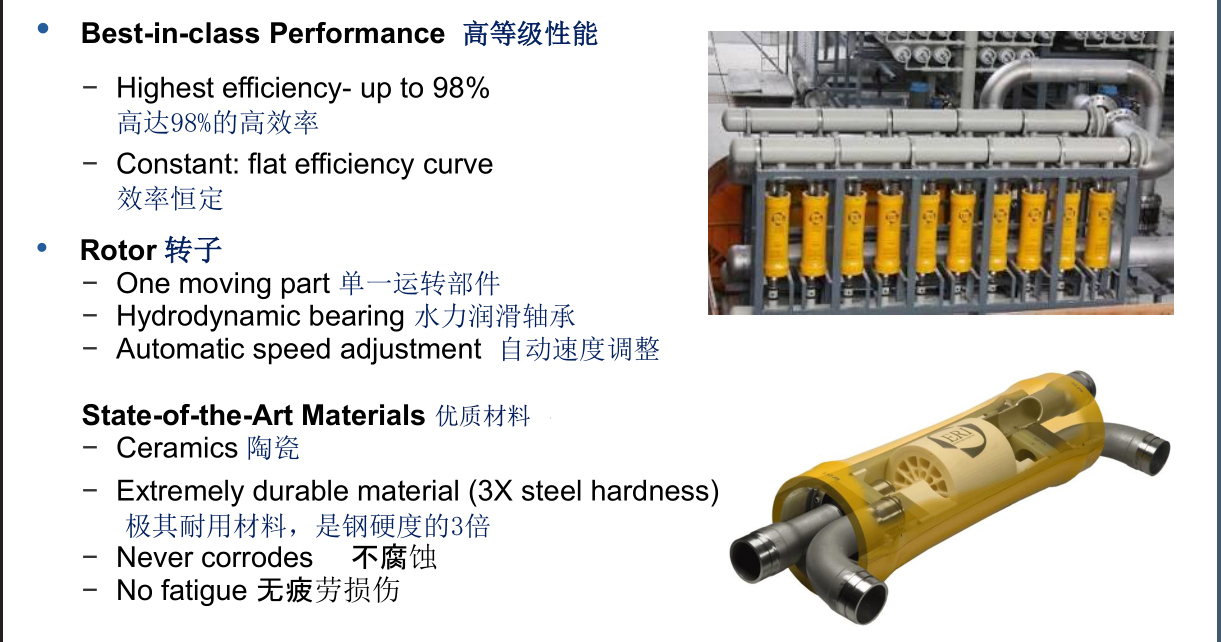 • Best-in-class Performance 高等级性能

− Highest efficiency- up to 98%
高达98%的高效率

− Constant: flat efficiency curve
效率恒定

• Rotor 转子
− One moving part 单一运转部件
− Hydrodynamic bearing 水力润滑轴承
− Automatic speed adjustment 自动速度调整

State-of-the-Art Materials 优质材料
− Ceramics 陶瓷
− Extremely durable material (3X steel hardness)
极其耐用材料，是钢硬度的3倍
− Never corrodes 不腐蚀
− No fatigue 无疲劳损伤

ERI